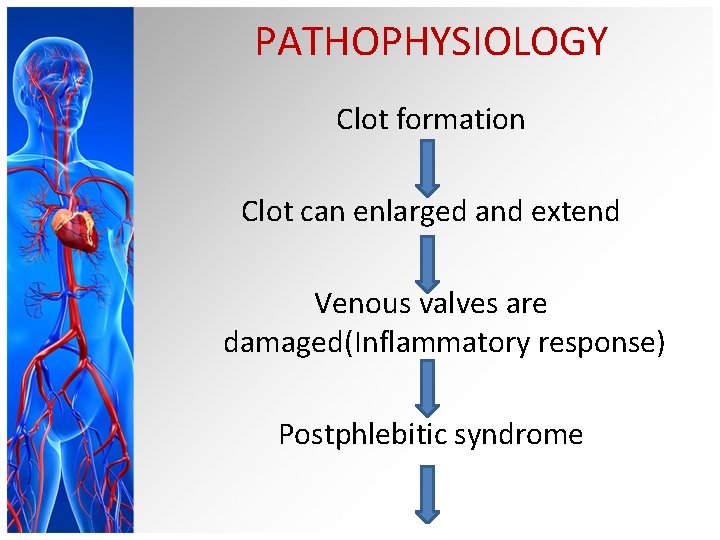 PATHOPHYSIOLOGY

Clot formation

Clot can enlarged and extend

Venous valves are damaged(Inflammatory response)

Postphlebitic syndrome